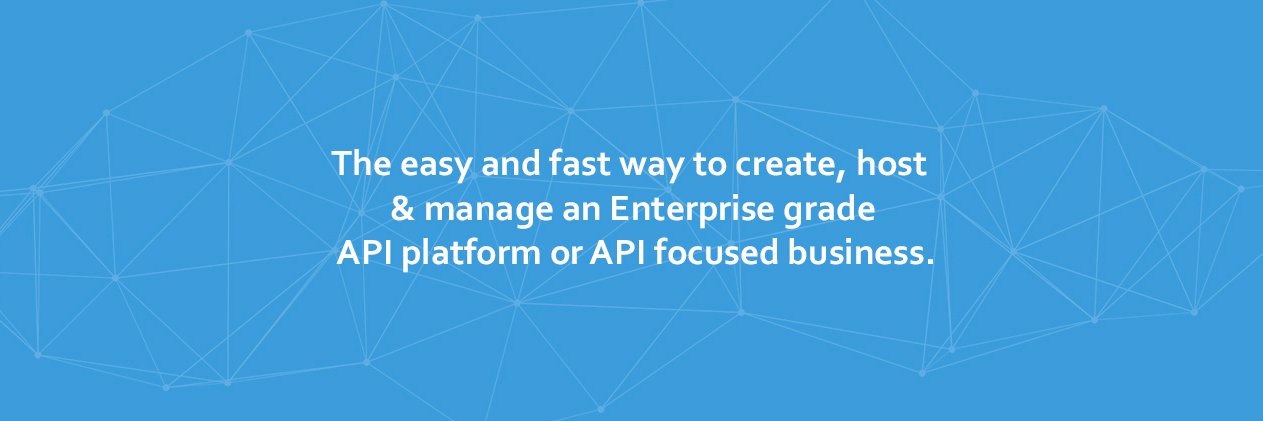 The easy and fast way to create, host & manage an Enterprise grade API platform or API focused business.